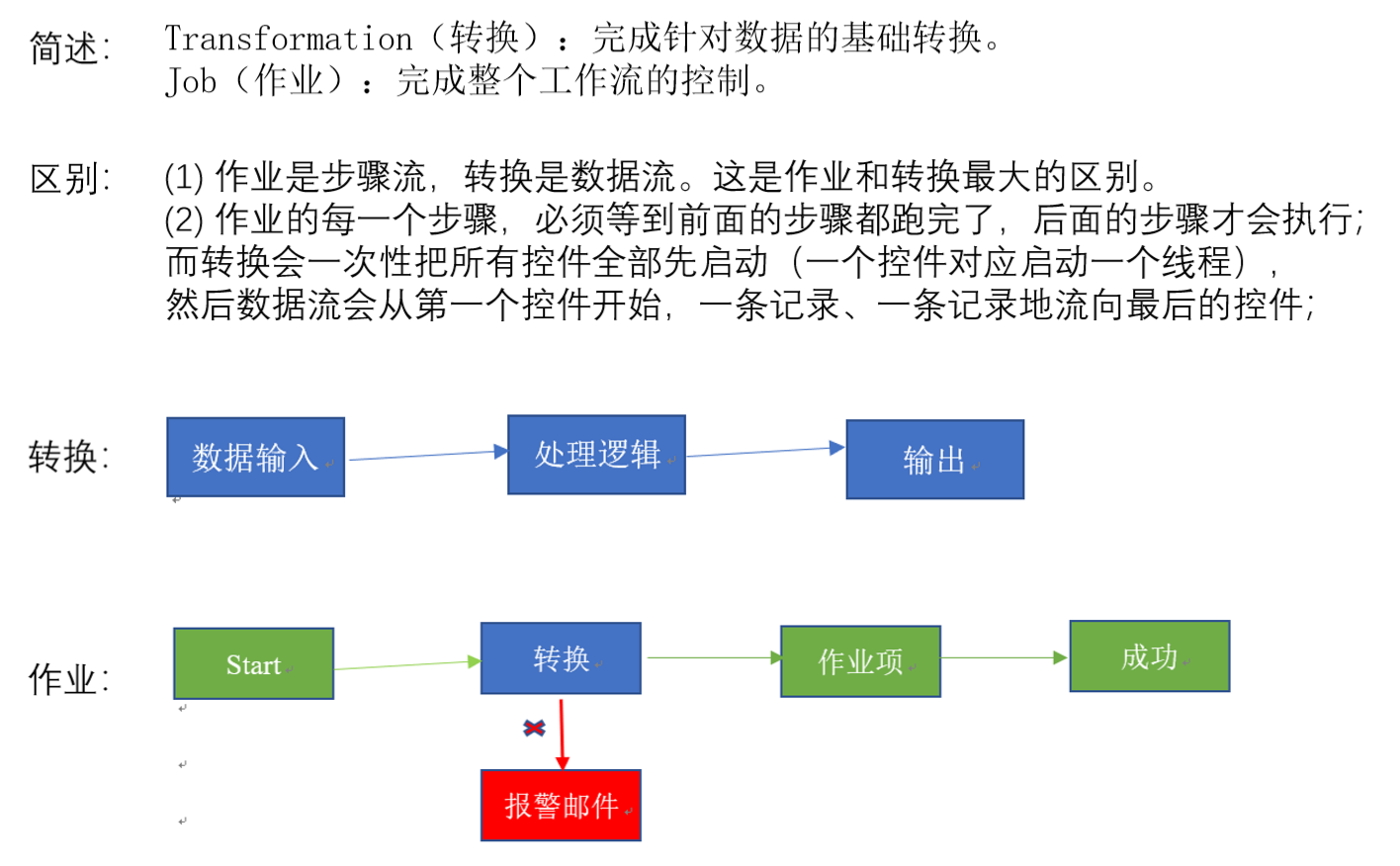 简述:　Transformation（转换）：完成针对数据的基础转换。
Job（作业）：完成整个工作流的控制。

区别:　(1) 作业是步骤流，转换是数据流。这是作业和转换最大的区别。
(2) 作业的每一个步骤，必须等到前面的步骤都跑完了，后面的步骤才会执行；而转换会一次性把所有控件全部先启动（一个控件对应启动一个线程），然后数据流会从第一个控件开始，一条记录、一条记录地流向最后的控件；

转换:

数据输入

处理逻辑

输出

作业:

Start

转换

作业项

成功

报警邮件